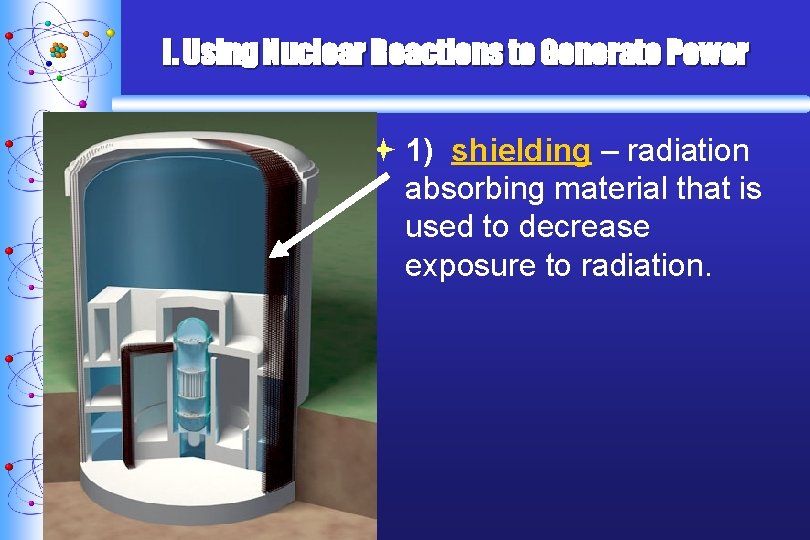 I. Using Nuclear Reactions to Generate Power

1) shielding – radiation absorbing material that is used to decrease exposure to radiation.